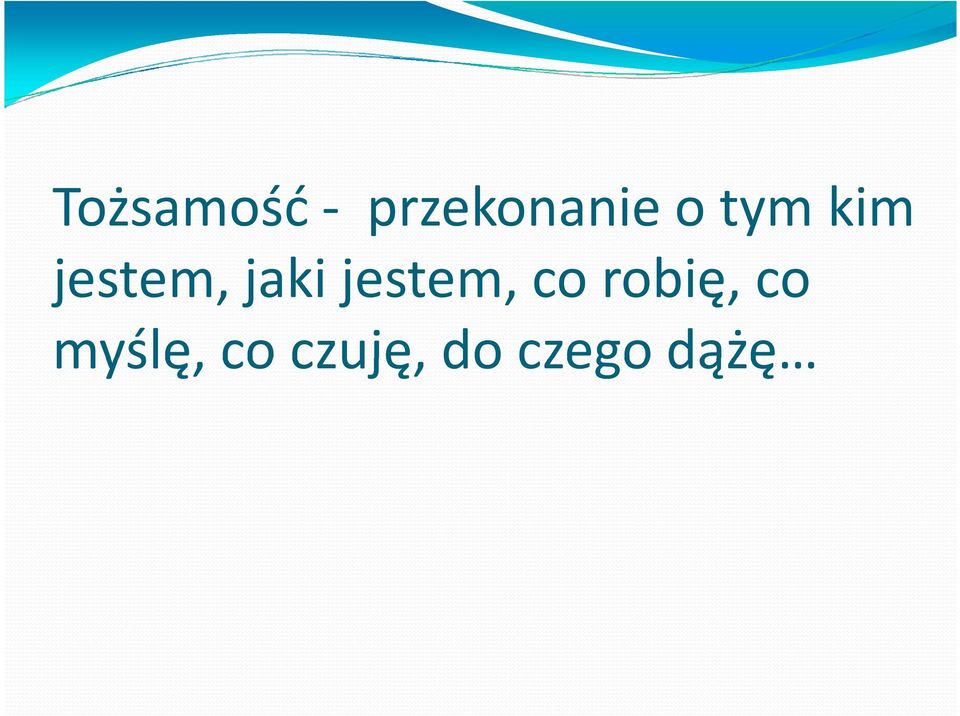 Tożsamość - przekonanie o tym kim jestem, jaki jestem, co robię, co myślę, co czuję, do czego dążę…